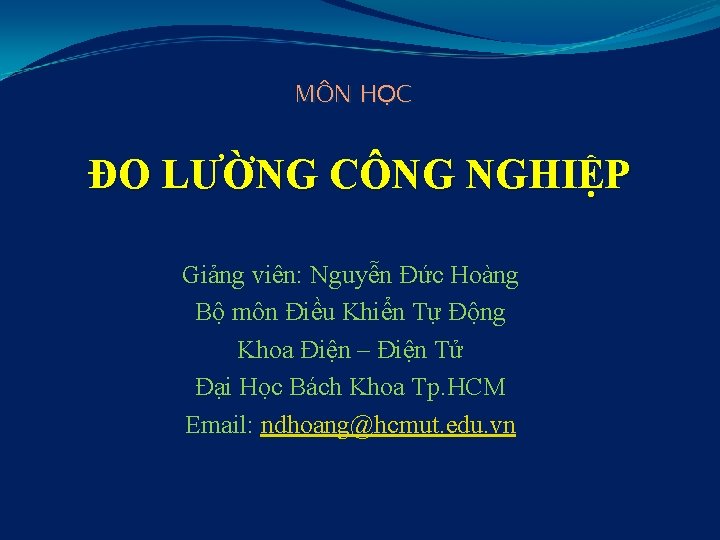 MÔN HỌC

ĐO LƯỜNG CÔNG NGHIỆP

Giảng viên: Nguyễn Đức Hoàng
Bộ môn Điều Khiển Tự Động
Khoa Điện – Điện Tử
Đại Học Bách Khoa Tp.HCM
Email: ndhoang@hcmut.edu.vn